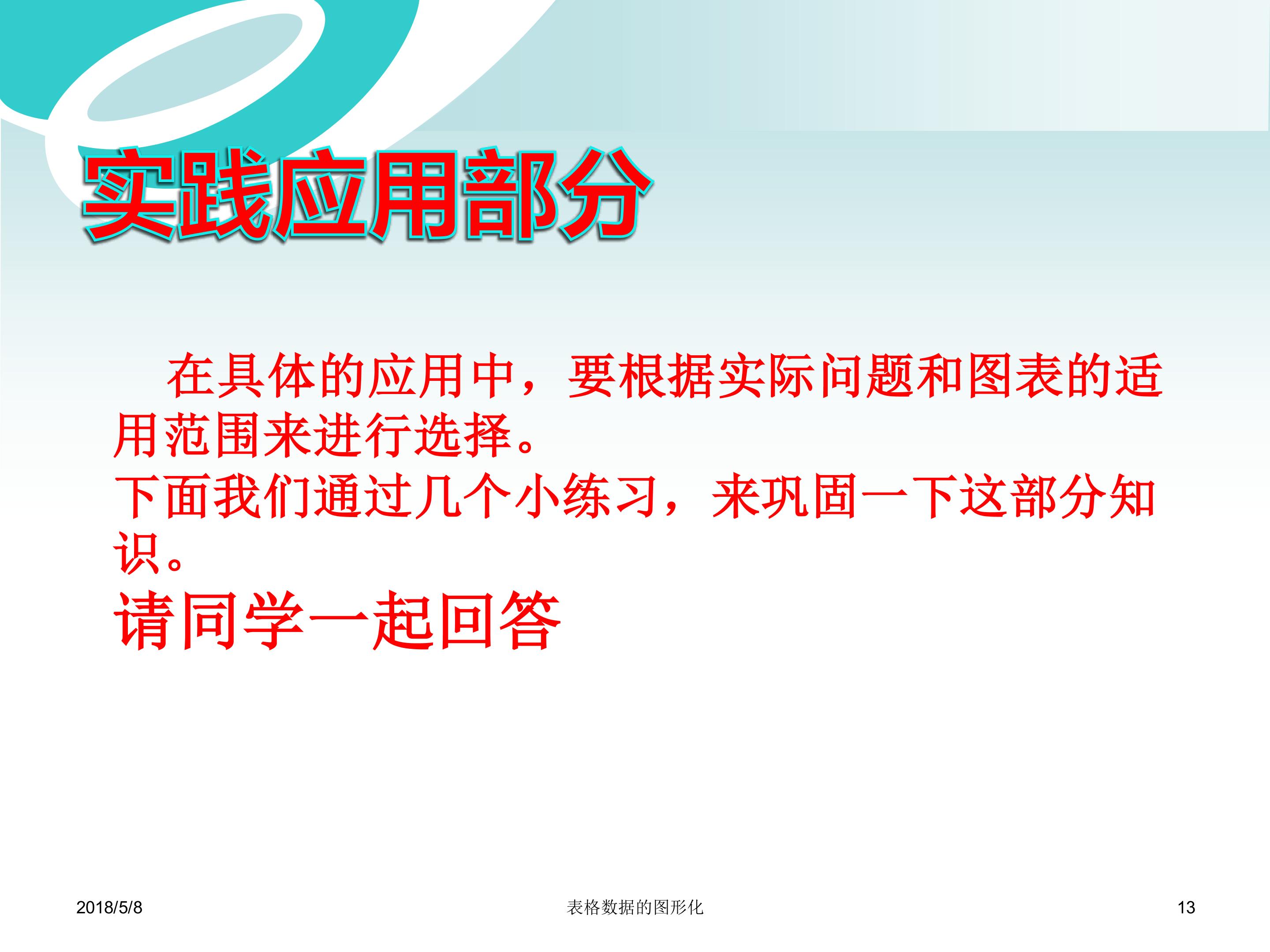 实践应用部分

在具体的应用中，要根据实际问题和图表的适用范围来进行选择。

下面我们通过几个小练习，来巩固一下这部分知识。

请同学一起回答

2018/5/8

表格数据的图形化

13